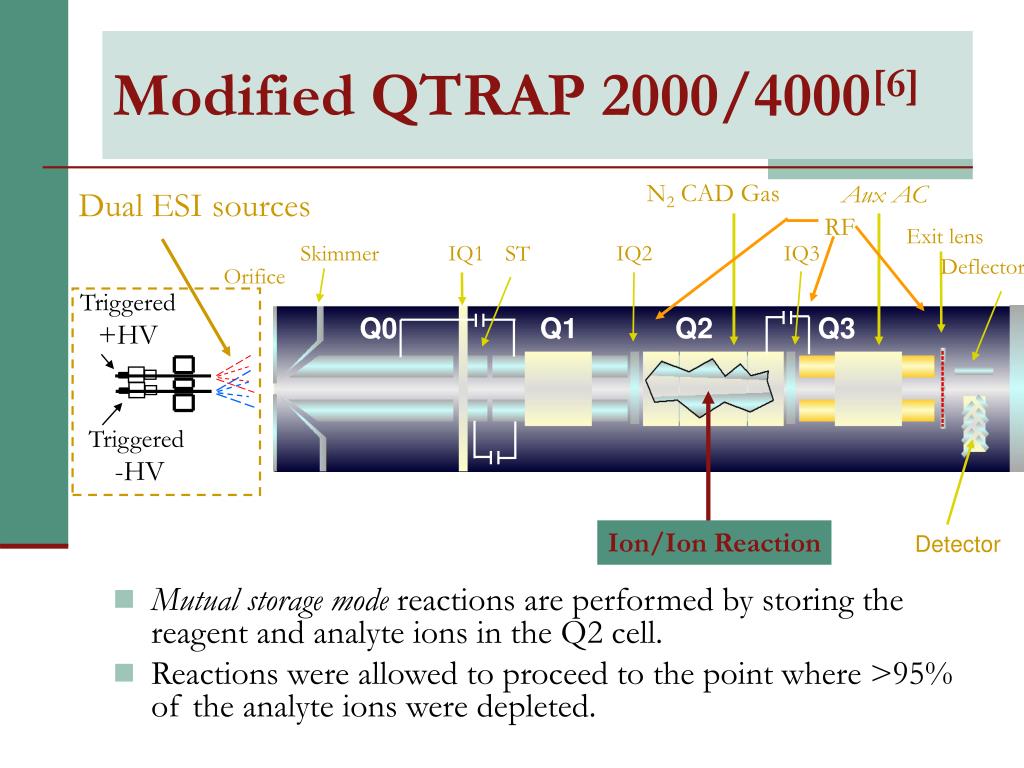 Modified QTRAP 2000/4000$^{[6]}$

Dual ESI sources

$N_2$ CAD Gas

Aux AC

RF

Exit lens

Deflector

Skimmer

IQ1

ST

IQ2

IQ3

Orifice

Triggered +HV

Triggered -HV

Q0

Q1

Q2

Q3

Ion/Ion Reaction

Detector

Mutual storage mode reactions are performed by storing the reagent and analyte ions in the Q2 cell.

Reactions were allowed to proceed to the point where >95% of the analyte ions were depleted.